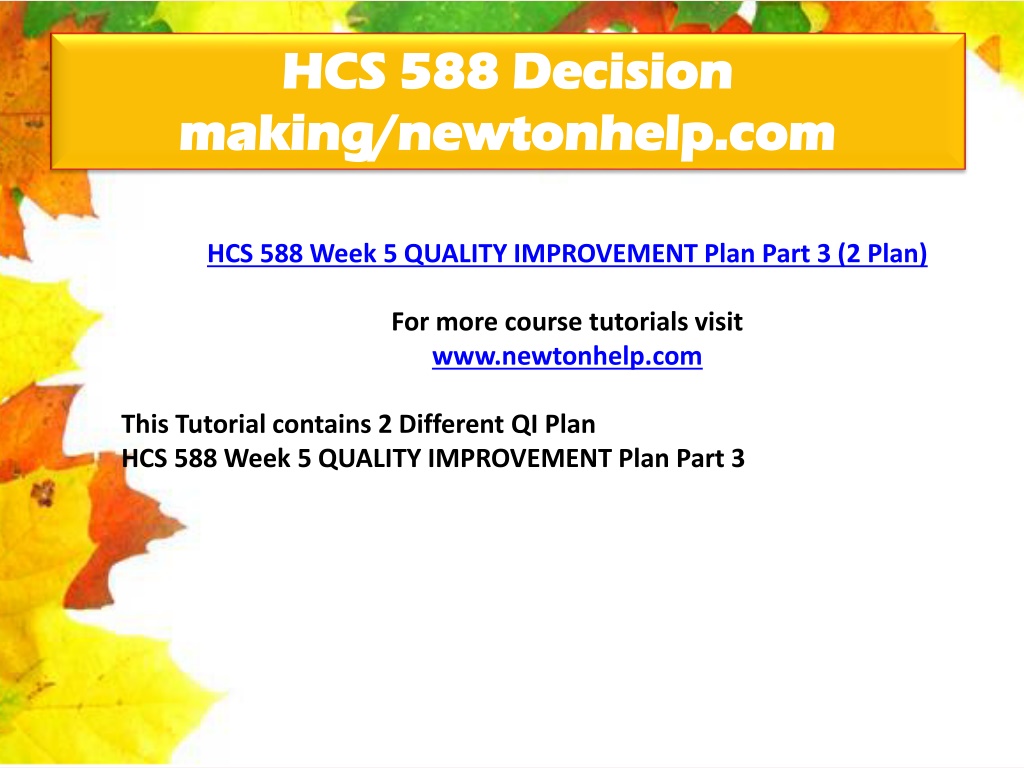 HCS 588 Decision making/newtonhelp.com

HCS 588 Week 5 QUALITY IMPROVEMENT Plan Part 3 (2 Plan)

For more course tutorials visit
www.newtonhelp.com

This Tutorial contains 2 Different QI Plan
HCS 588 Week 5 QUALITY IMPROVEMENT Plan Part 3